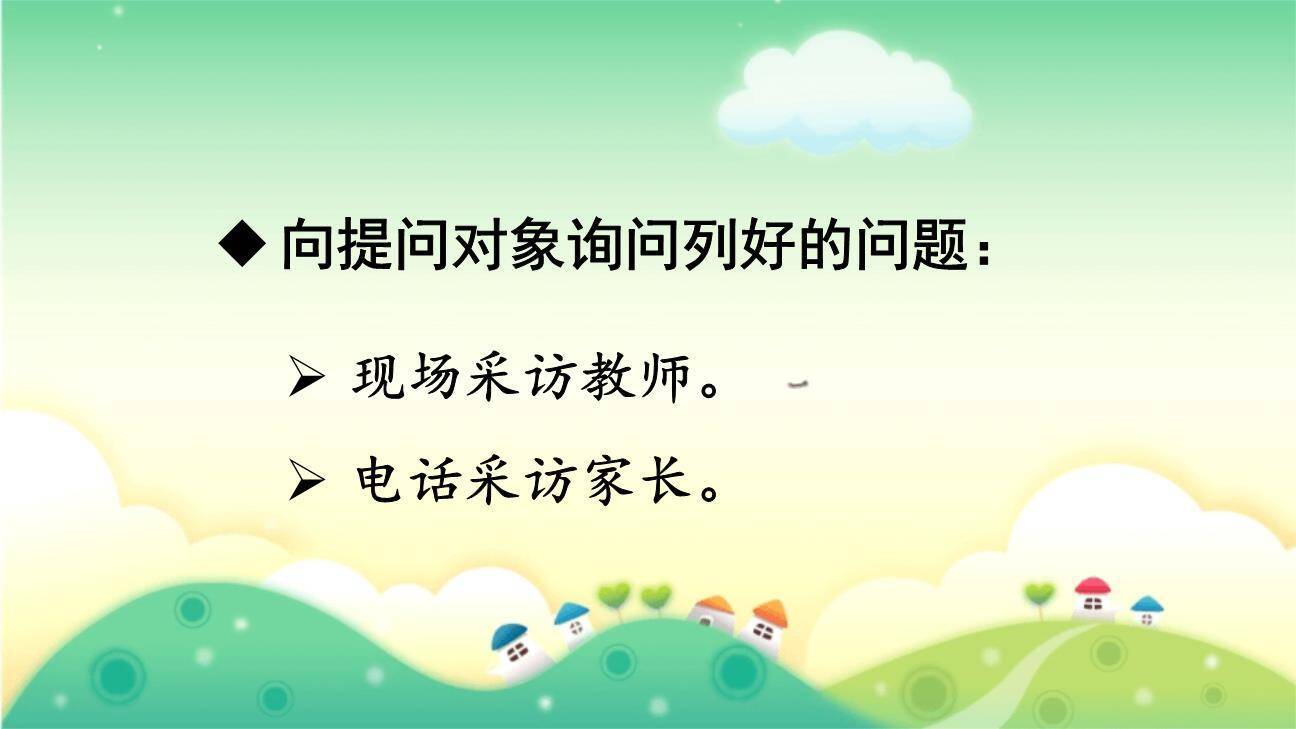 ◆ 向提问对象询问列好的问题：

➢ 现场采访教师。

➢ 电话采访家长。